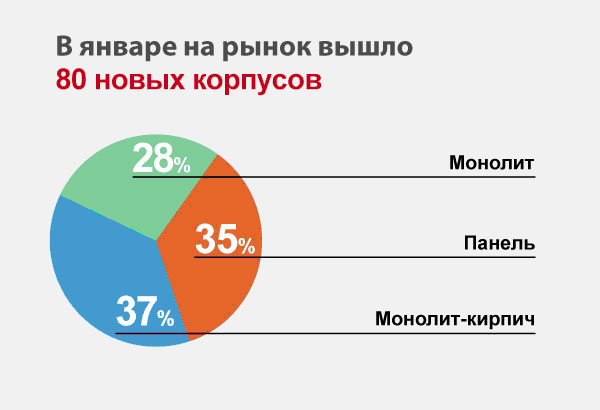 В январе на рынок вышло
80 новых корпусов

28%
Монолит

35%
Панель

37%
Монолит-кирпич